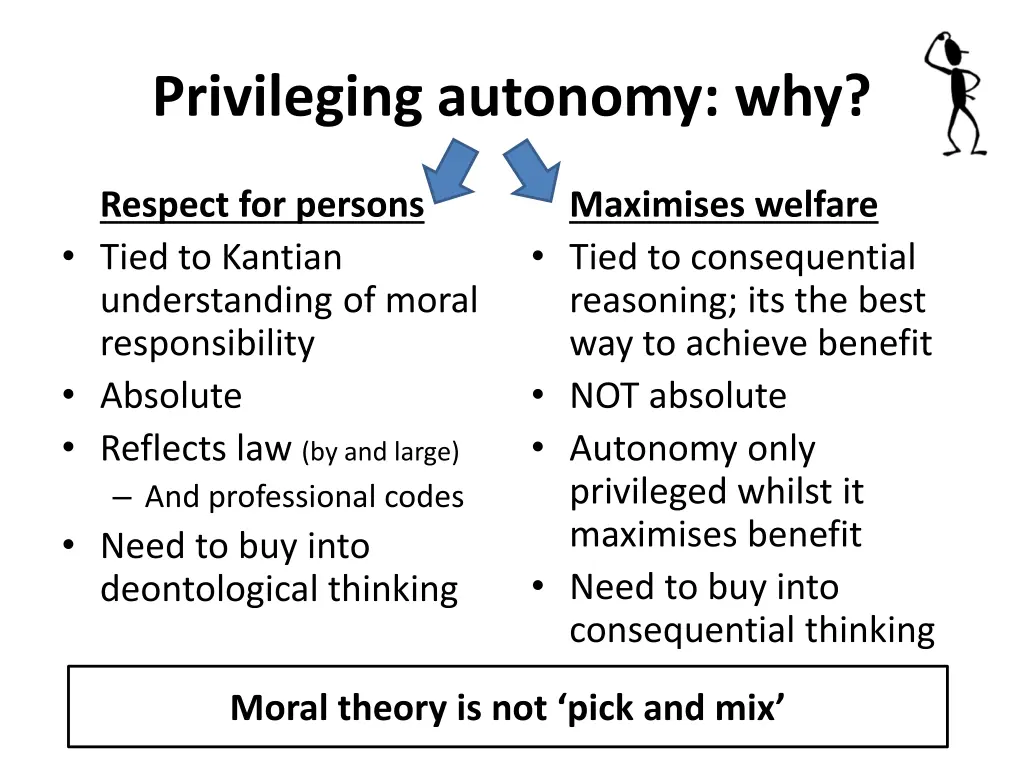 Privileging autonomy: why?

Respect for persons
• Tied to Kantian understanding of moral responsibility
• Absolute
• Reflects law (by and large)
– And professional codes
• Need to buy into deontological thinking

Maximises welfare
• Tied to consequential reasoning; its the best way to achieve benefit
• NOT absolute
• Autonomy only privileged whilst it maximises benefit
• Need to buy into consequential thinking

Moral theory is not ‘pick and mix’